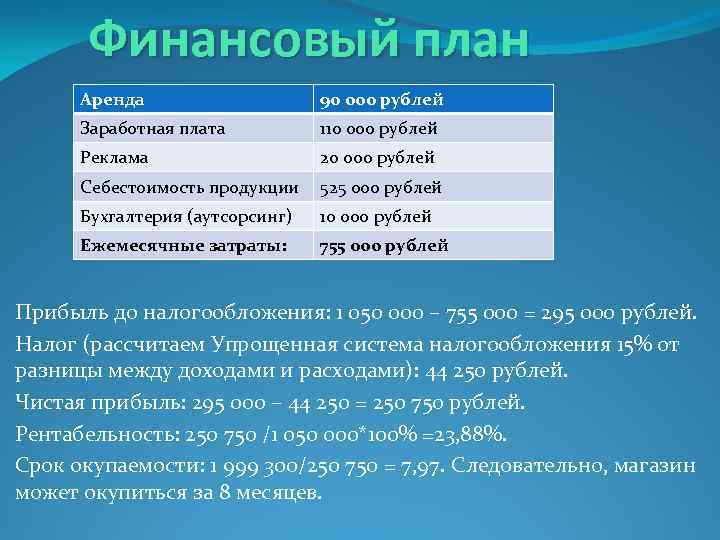 Финансовый план

| Аренда | 90 000 рублей |
|---|---|
| Заработная плата | 110 000 рублей |
| Реклама | 20 000 рублей |
| Себестоимость продукции | 525 000 рублей |
| Бухгалтерия (аутсорсинг) | 10 000 рублей |
| **Ежемесячные затраты:** | **755 000 рублей** |

Прибыль до налогообложения: 1 050 000 – 755 000 = 295 000 рублей.

Налог (рассчитаем Упрощенная система налогообложения 15% от разницы между доходами и расходами): 44 250 рублей.

Чистая прибыль: 295 000 – 44 250 = 250 750 рублей.

Рентабельность: 250 750 /1 050 000*100% =23,88%.

Срок окупаемости: 1 999 300/250 750 = 7,97. Следовательно, магазин может окупиться за 8 месяцев.